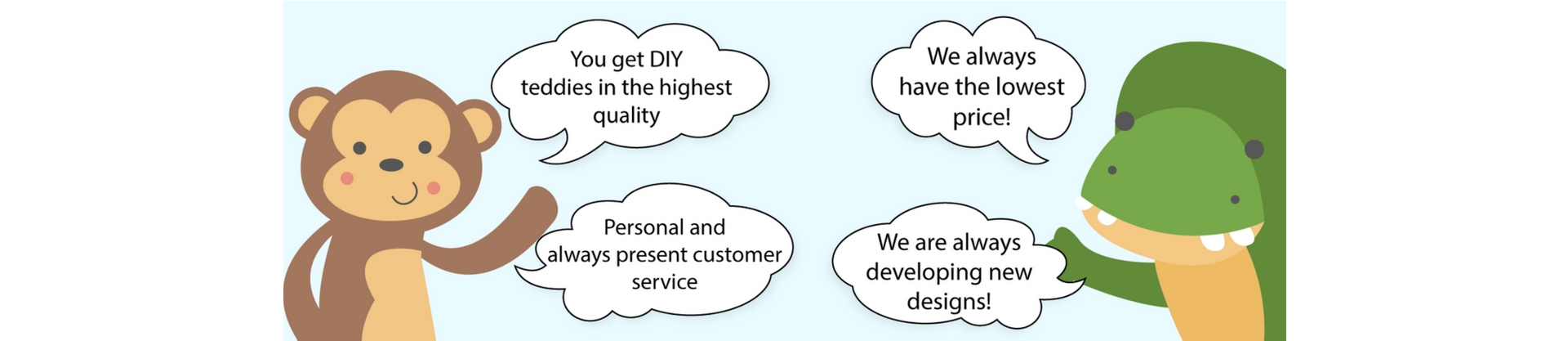 You get DIY teddies in the highest quality

Personal and always present customer service

We always have the lowest price!

We are always developing new designs!